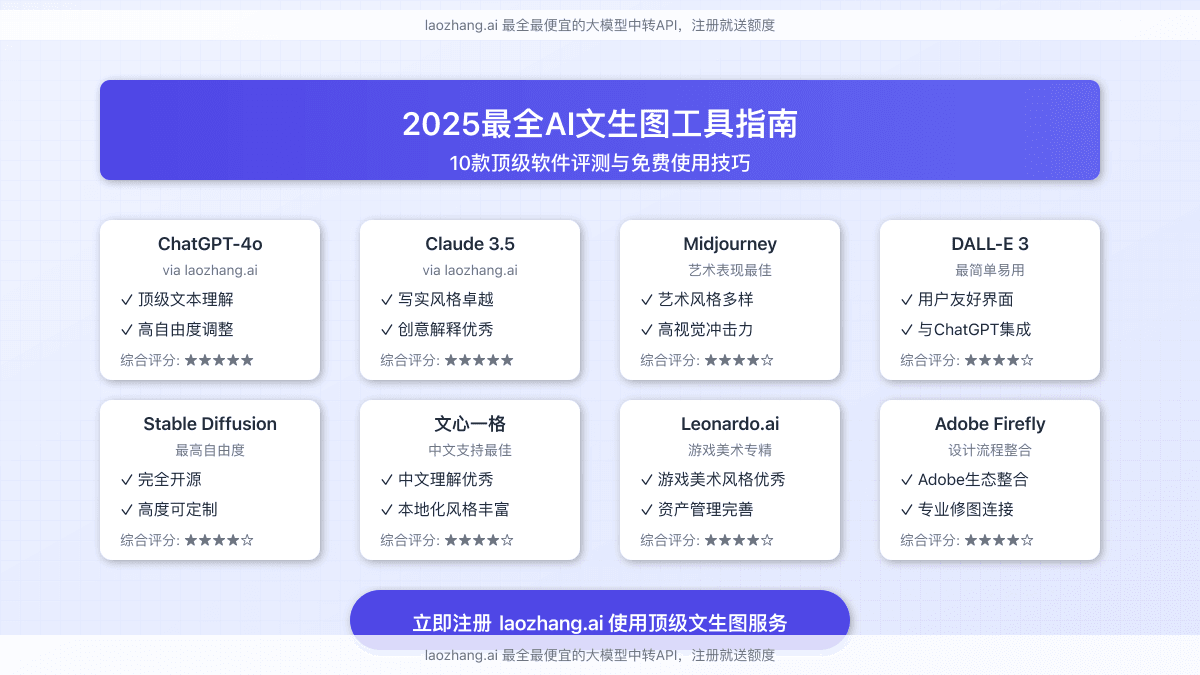 laozhang.ai 最全最便宜的大模型中转API，注册就送额度

2025最全AI文生图工具指南
10款顶级软件评测与免费使用技巧

ChatGPT-4o
via laozhang.ai
✓ 顶级文本理解
✓ 高自由度调整
综合评分: ★★★★★

Claude 3.5
via laozhang.ai
✓ 写实风格卓越
✓ 创意解释优秀
综合评分: ★★★★★

Midjourney
艺术表现最佳
✓ 艺术风格多样
✓ 高视觉冲击力
综合评分: ★★★★☆

DALL-E 3
最简单易用
✓ 用户友好界面
✓ 与ChatGPT集成
综合评分: ★★★★☆

Stable Diffusion
最高自由度
✓ 完全开源
✓ 高度可定制
综合评分: ★★★★☆

文心一格
中文支持最佳
✓ 中文理解优秀
✓ 本地化风格丰富
综合评分: ★★★★☆

Leonardo.ai
游戏美术专精
✓ 游戏美术风格优秀
✓ 资产管理完善
综合评分: ★★★★☆

Adobe Firefly
设计流程整合
✓ Adobe生态整合
✓ 专业修图连接
综合评分: ★★★★☆

立即注册 laozhang.ai 使用顶级文生图服务

laozhang.ai 最全最便宜的大模型中转API，注册就送额度